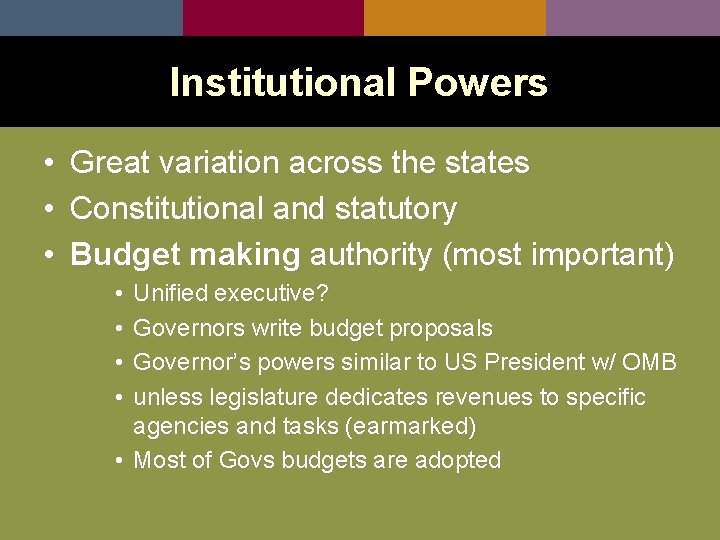 Institutional Powers

• Great variation across the states
• Constitutional and statutory
• Budget making authority (most important)
  • Unified executive?
  • Governors write budget proposals
  • Governor's powers similar to US President w/ OMB
  • unless legislature dedicates revenues to specific agencies and tasks (earmarked)
  • Most of Govs budgets are adopted